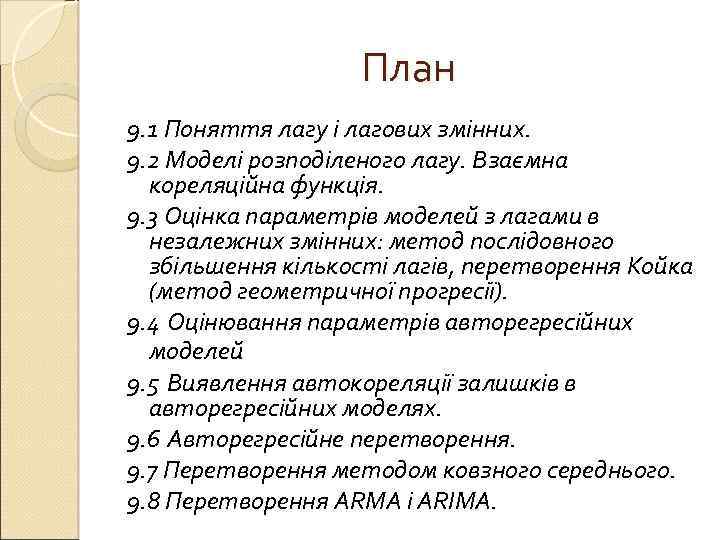 План

9.1 Поняття лагу і лагових змінних.

9.2 Моделі розподіленого лагу. Взаємна кореляційна функція.

9.3 Оцінка параметрів моделей з лагами в незалежних змінних: метод послідовного збільшення кількості лагів, перетворення Койка (метод геометричної прогресії).

9.4 Оцінювання параметрів авторегресійних моделей

9.5 Виявлення автокореляції залишків в авторегресійних моделях.

9.6 Авторегресійне перетворення.

9.7 Перетворення методом ковзного середнього.

9.8 Перетворення ARMA і ARIMA.